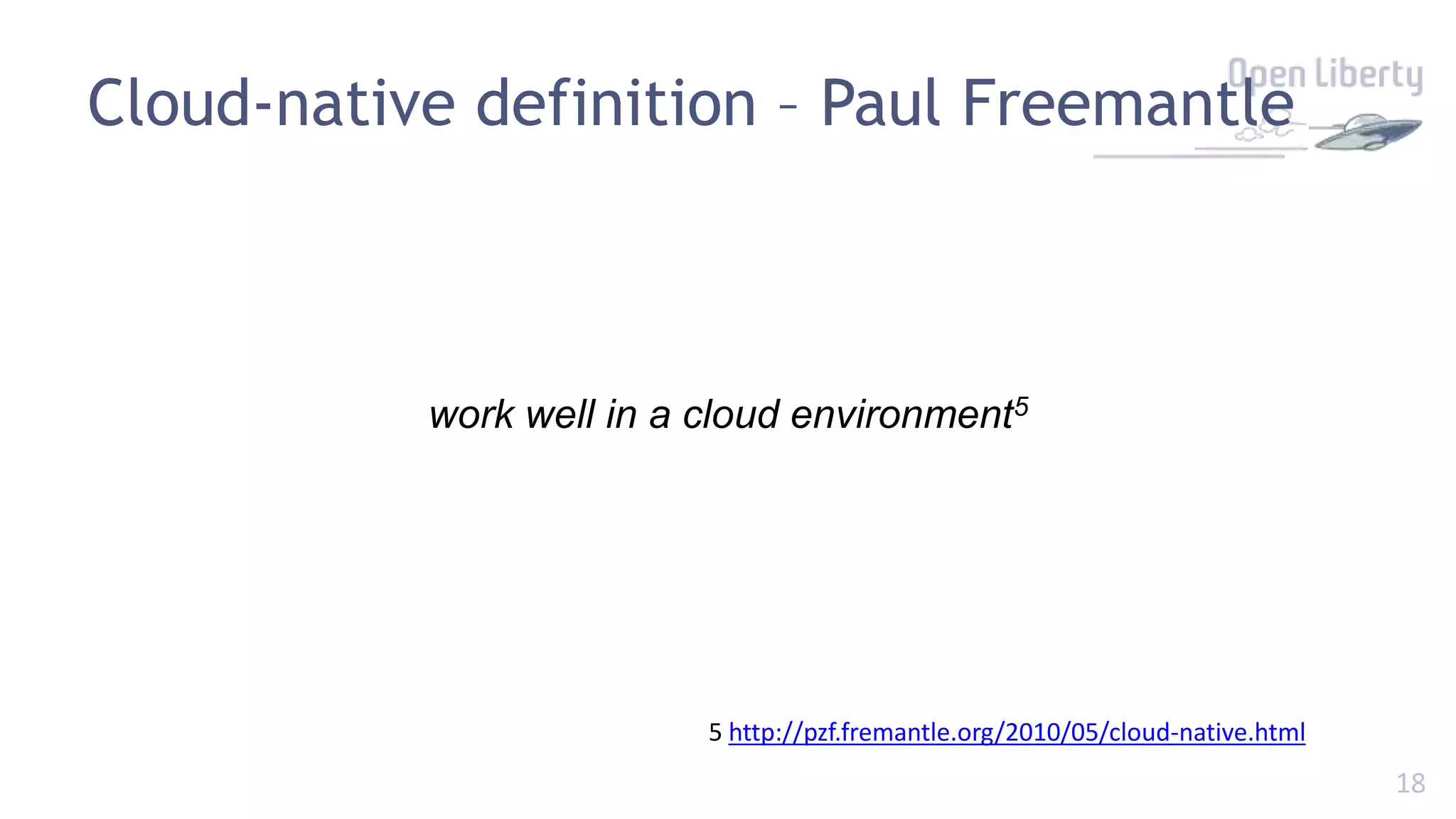 Cloud-native definition – Paul Freemantle

Open Liberty

work well in a cloud environment$^5$

5 http://pzf.fremantle.org/2010/05/cloud-native.html

18